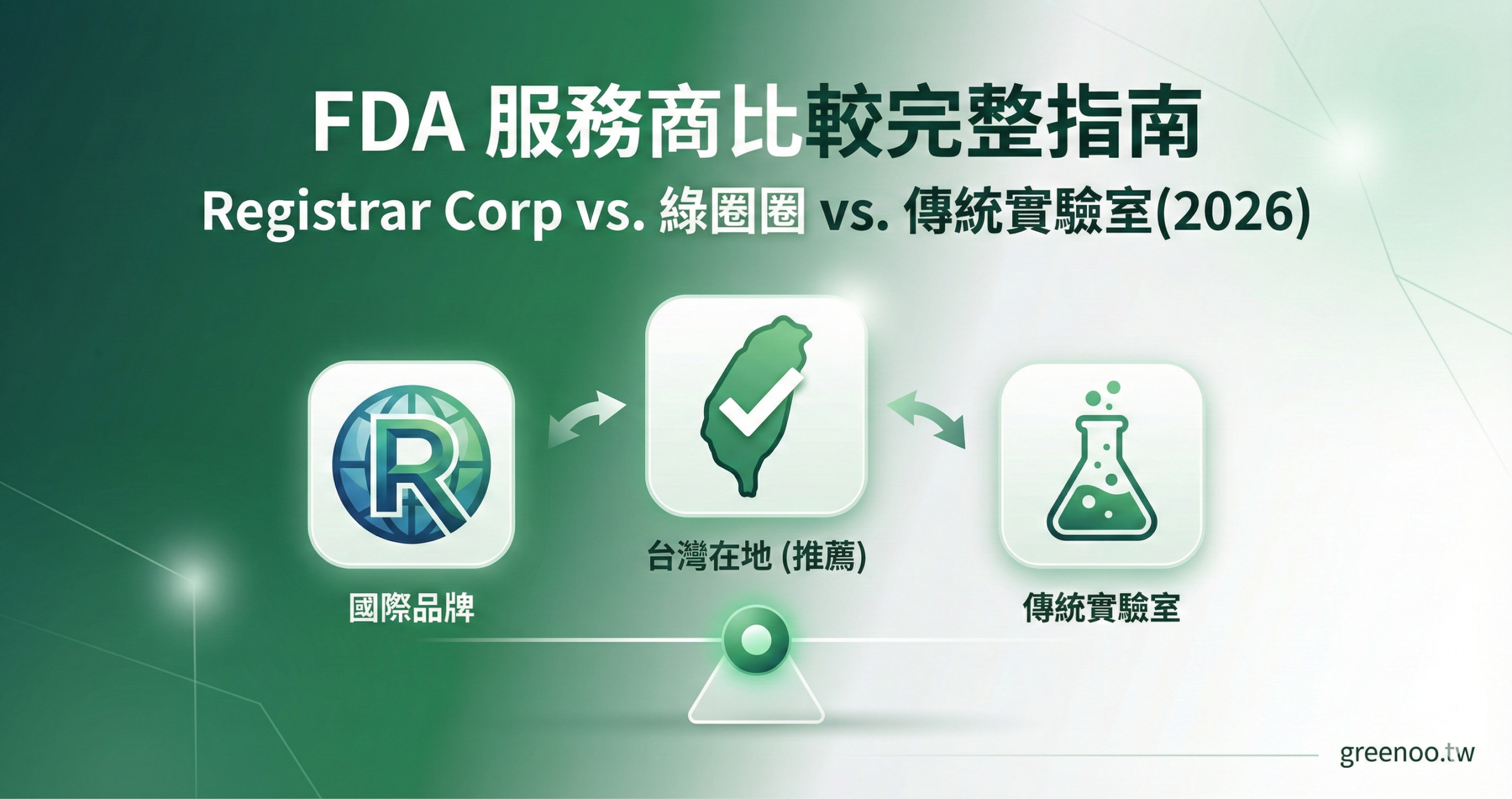 FDA 服務商比較完整指南

Registrar Corp vs. 綠圈圈 vs. 傳統實驗室(2026)

R

國際品牌

台灣在地 (推薦)

傳統實驗室

greenoo.tw